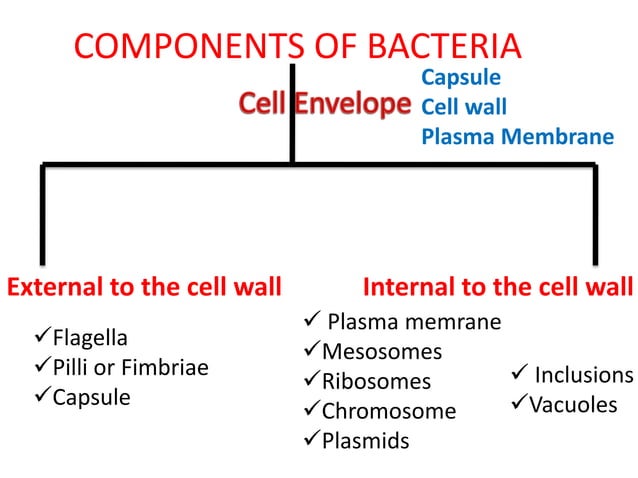 COMPONENTS OF BACTERIA

Cell Envelope

Capsule
Cell wall
Plasma Membrane

External to the cell wall

✓Flagella
✓Pilli or Fimbriae
✓Capsule

Internal to the cell wall

✓ Plasma memrane
✓Mesosomes
✓Ribosomes
✓Chromosome
✓Plasmids

✓ Inclusions
✓Vacuoles